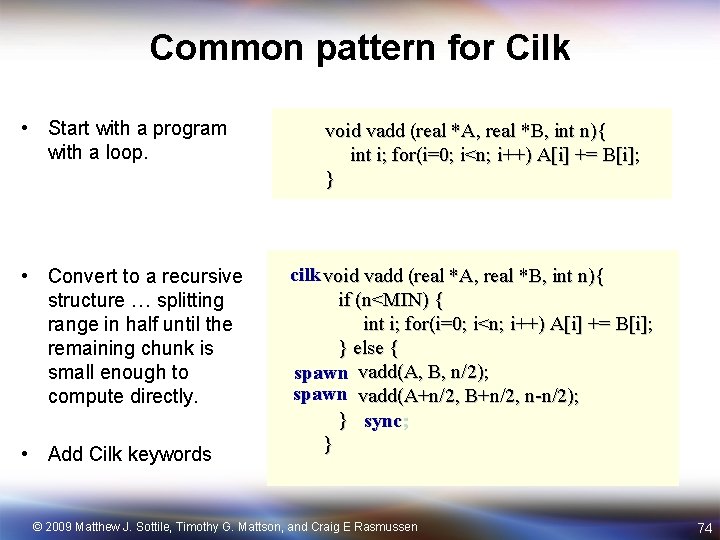 Common pattern for Cilk

• Start with a program with a loop.

void vadd (real *A, real *B, int n){
int i; for(i=0; i<n; i++) A[i] += B[i];
}

• Convert to a recursive structure … splitting range in half until the remaining chunk is small enough to compute directly.

• Add Cilk keywords

cilk void vadd (real *A, real *B, int n){
if (n<MIN) {
int i; for(i=0; i<n; i++) A[i] += B[i];
} else {
spawn vadd(A, B, n/2);
spawn vadd(A+n/2, B+n/2, n-n/2);
} sync;
}

© 2009 Matthew J. Sottile, Timothy G. Mattson, and Craig E Rasmussen

74